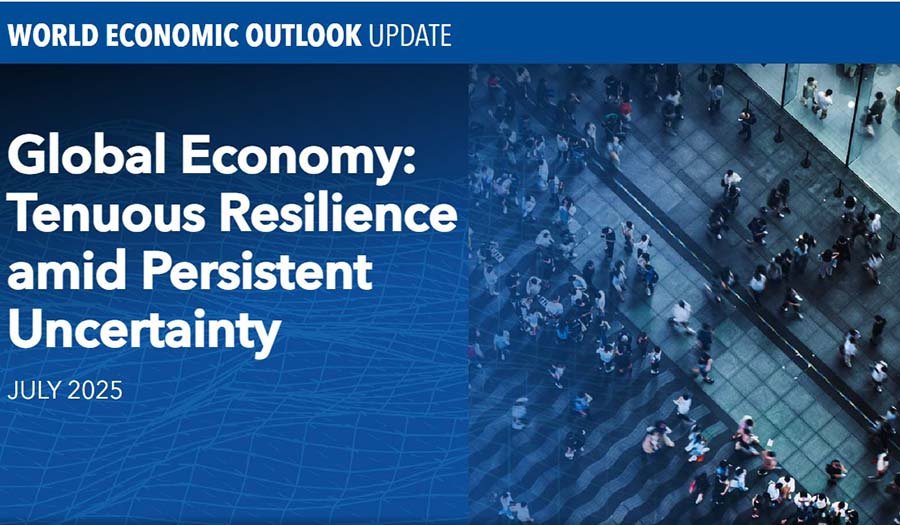 WORLD ECONOMIC OUTLOOK UPDATE

Global Economy: Tenuous Resilience amid Persistent Uncertainty

JULY 2025